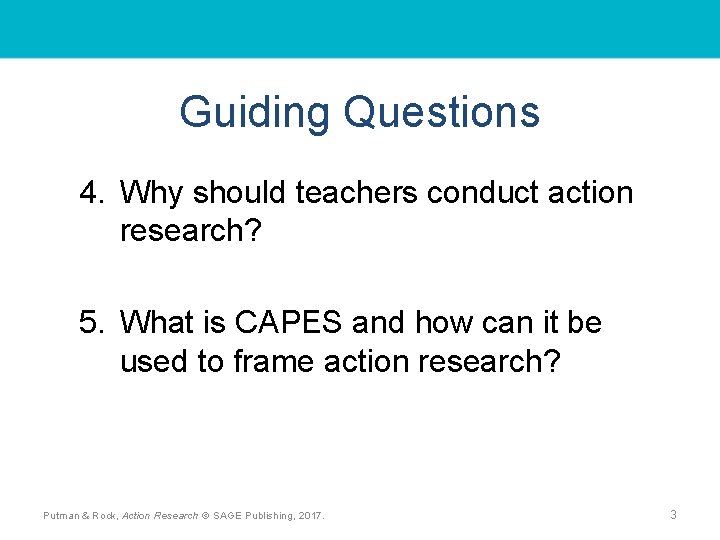 Guiding Questions

4. Why should teachers conduct action research?

5. What is CAPES and how can it be used to frame action research?

Putman & Rock, Action Research © SAGE Publishing, 2017.

3